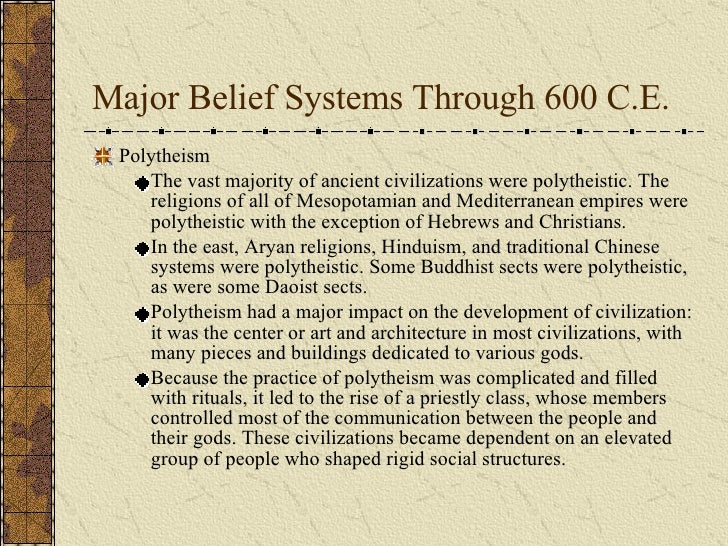 Major Belief Systems Through 600 C.E.

Polytheism

The vast majority of ancient civilizations were polytheistic. The religions of all of Mesopotamian and Mediterranean empires were polytheistic with the exception of Hebrews and Christians.

In the east, Aryan religions, Hinduism, and traditional Chinese systems were polytheistic. Some Buddhist sects were polytheistic, as were some Daoist sects.

Polytheism had a major impact on the development of civilization: it was the center or art and architecture in most civilizations, with many pieces and buildings dedicated to various gods.

Because the practice of polytheism was complicated and filled with rituals, it led to the rise of a priestly class, whose members controlled most of the communication between the people and their gods. These civilizations became dependent on an elevated group of people who shaped rigid social structures.